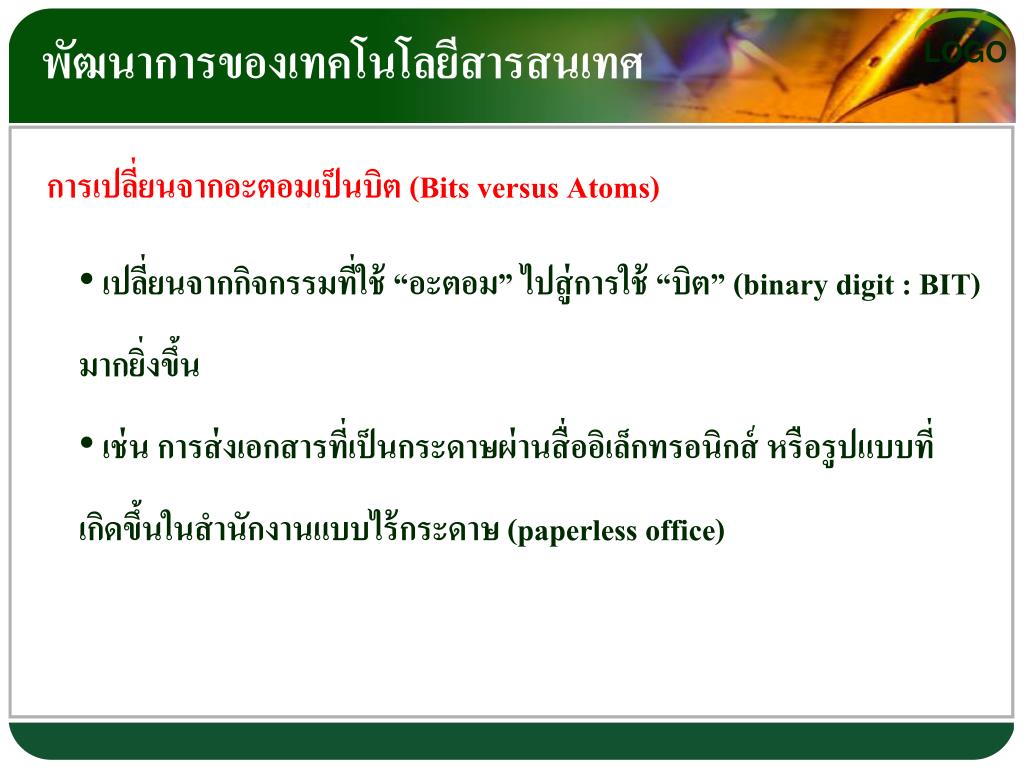 พัฒนาการของเทคโนโลยีสารสนเทศ

LOGO

การเปลี่ยนจากอะตอมเป็นบิต (Bits versus Atoms)

• เปลี่ยนจากกิจกรรมที่ใช้ “อะตอม” ไปสู่การใช้ “บิต” (binary digit : BIT) มากยิ่งขึ้น

• เช่น การส่งเอกสารที่เป็นกระดาษผ่านสื่ออิเล็กทรอนิกส์ หรือรูปแบบที่เกิดขึ้นในสำนักงานแบบไร้กระดาษ (paperless office)